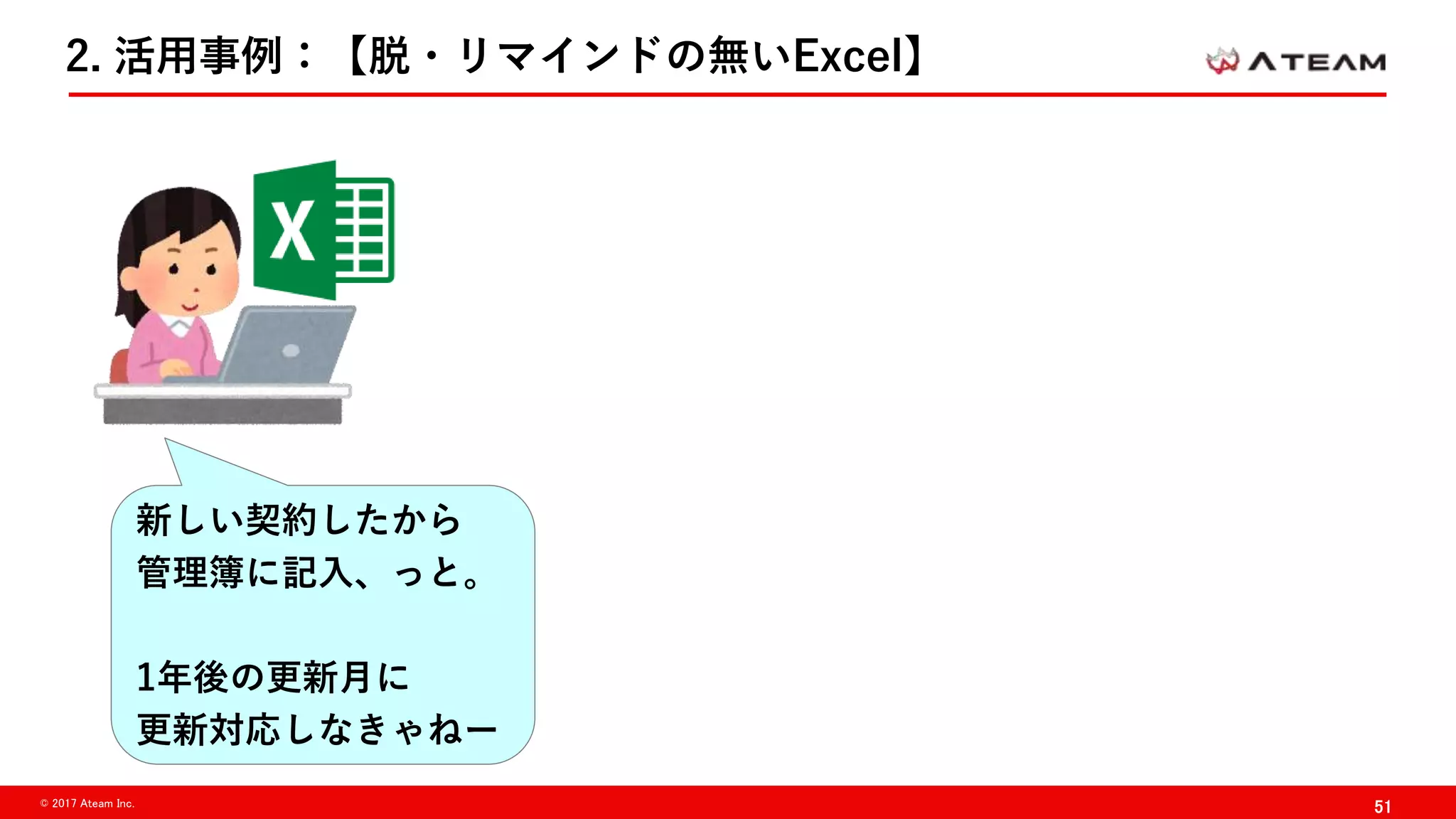 2. 活用事例：【脱・リマインドの無いExcel】

ATEAM

X

新しい契約したから
管理簿に記入、っと。

1年後の更新月に
更新対応しなきゃねー

© 2017 Ateam Inc.

51